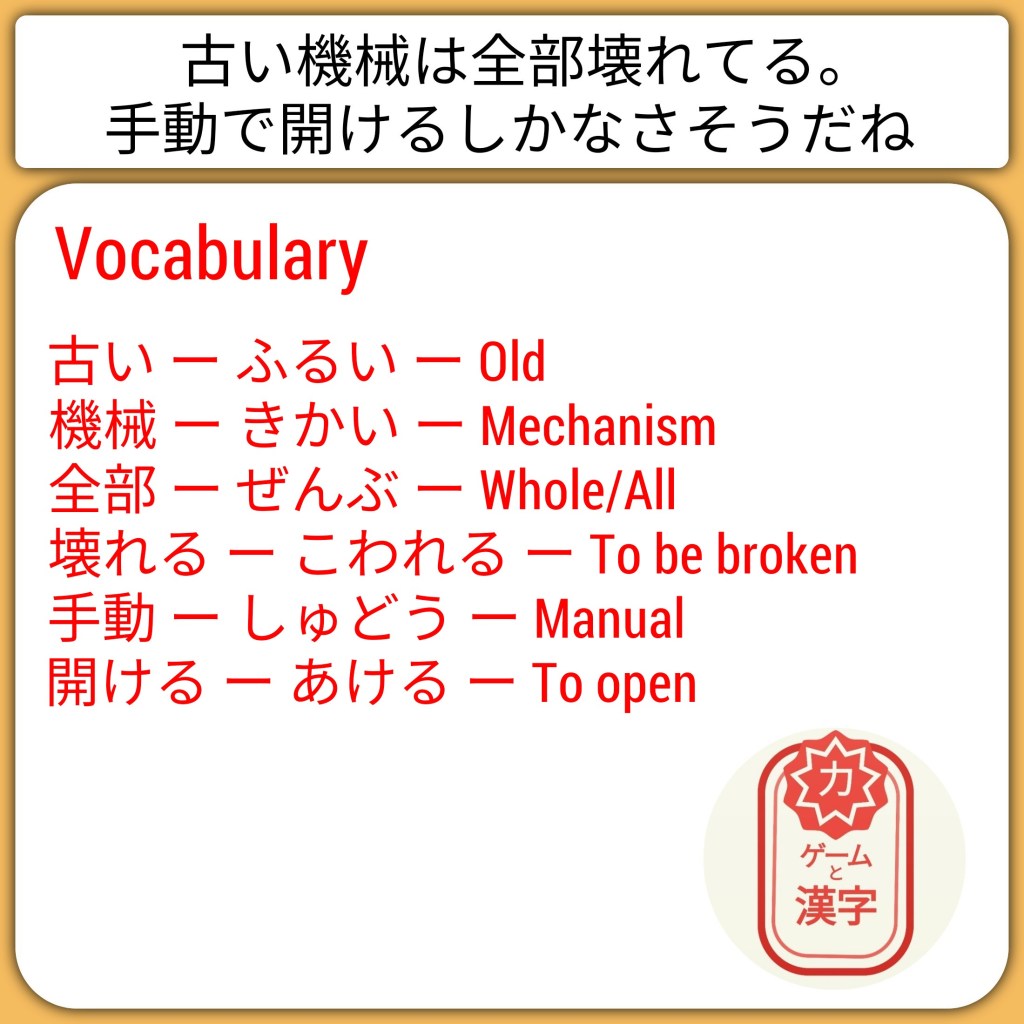 古い機械は全部壊れてる。
手動で開けるしかなさそうだね

Vocabulary

古い ー ふるい ー Old
機械 ー きかい ー Mechanism
全部 ー ぜんぶ ー Whole/All
壊れる ー こわれる ー To be broken
手動 ー しゅどう ー Manual
開ける ー あける ー To open

力
ゲーム
と
漢字